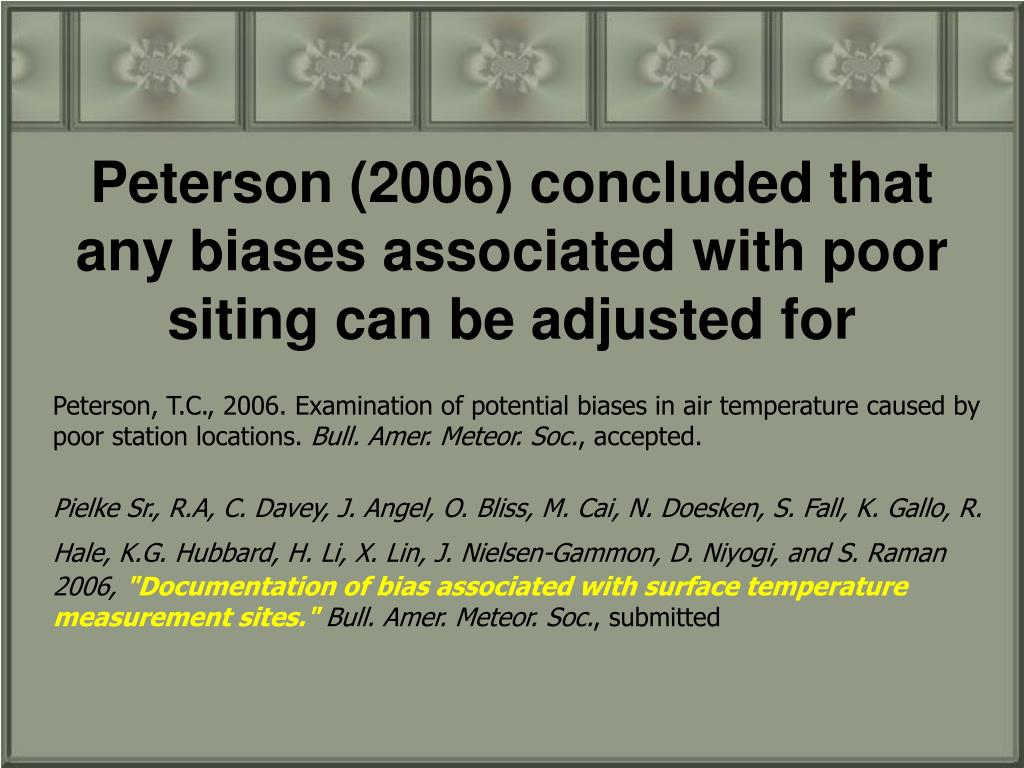 Peterson (2006) concluded that any biases associated with poor siting can be adjusted for

Peterson, T.C., 2006. Examination of potential biases in air temperature caused by poor station locations. Bull. Amer. Meteor. Soc., accepted.

Pielke Sr., R.A, C. Davey, J. Angel, O. Bliss, M. Cai, N. Doesken, S. Fall, K. Gallo, R. Hale, K.G. Hubbard, H. Li, X. Lin, J. Nielsen-Gammon, D. Niyogi, and S. Raman 2006, "Documentation of bias associated with surface temperature measurement sites." Bull. Amer. Meteor. Soc., submitted